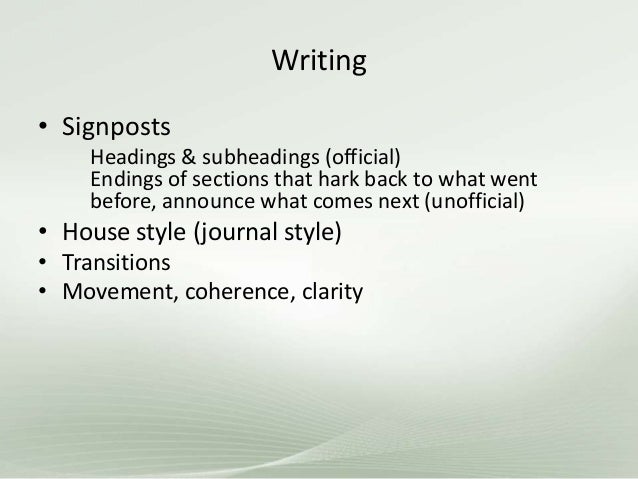 Writing

• Signposts

Headings & subheadings (official)
Endings of sections that hark back to what went before, announce what comes next (unofficial)

• House style (journal style)
• Transitions
• Movement, coherence, clarity